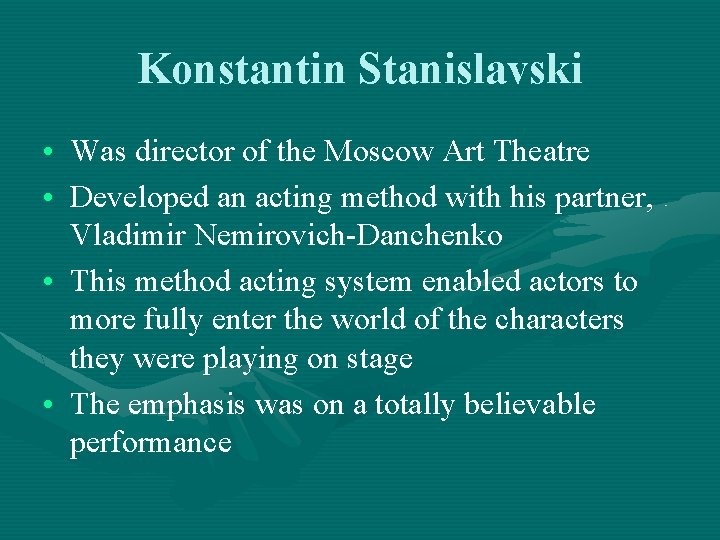 Konstantin Stanislavski

• Was director of the Moscow Art Theatre

• Developed an acting method with his partner, Vladimir Nemirovich-Danchenko

• This method acting system enabled actors to more fully enter the world of the characters they were playing on stage

• The emphasis was on a totally believable performance